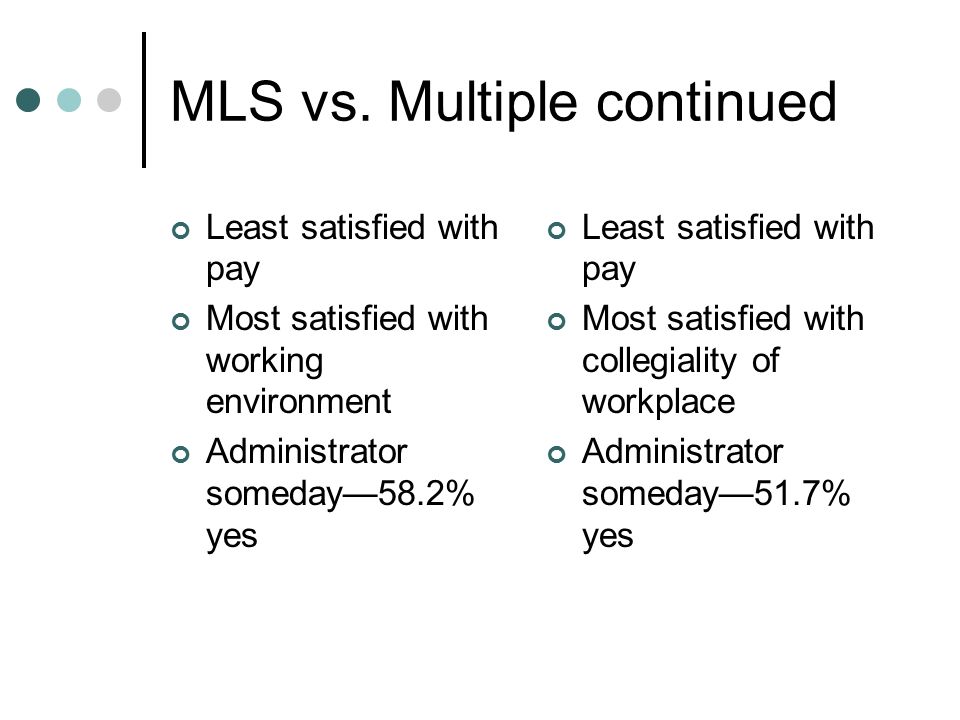 MLS vs. Multiple continued

Least satisfied with pay

Most satisfied with working environment

Administrator someday—58.2% yes

Least satisfied with pay

Most satisfied with collegiality of workplace

Administrator someday—51.7% yes